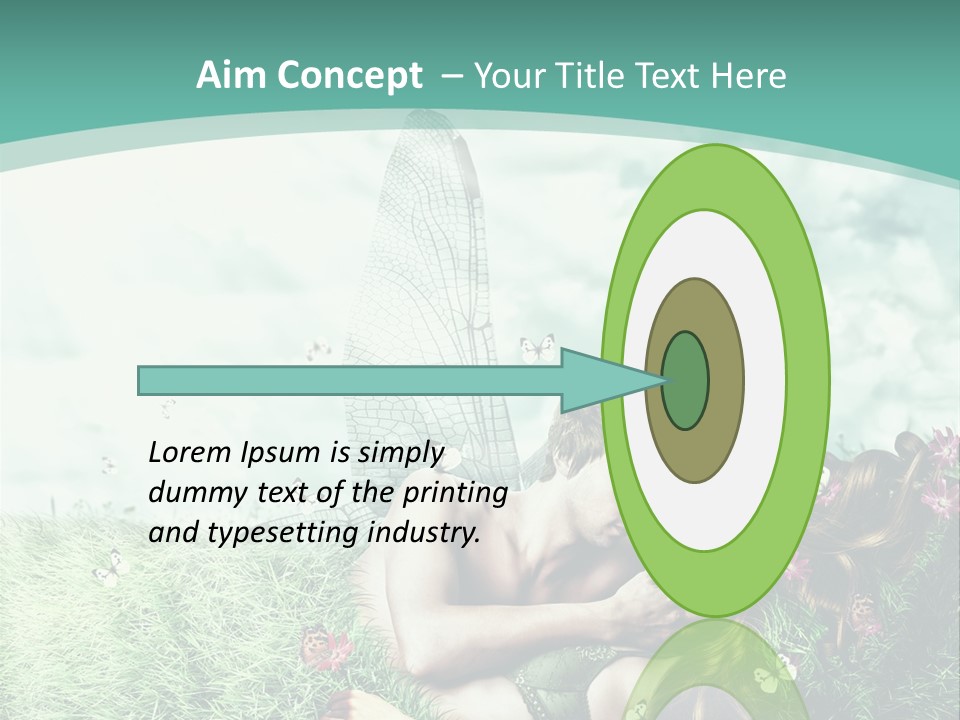 Aim Concept – Your Title Text Here

Lorem Ipsum is simply dummy text of the printing and typesetting industry.